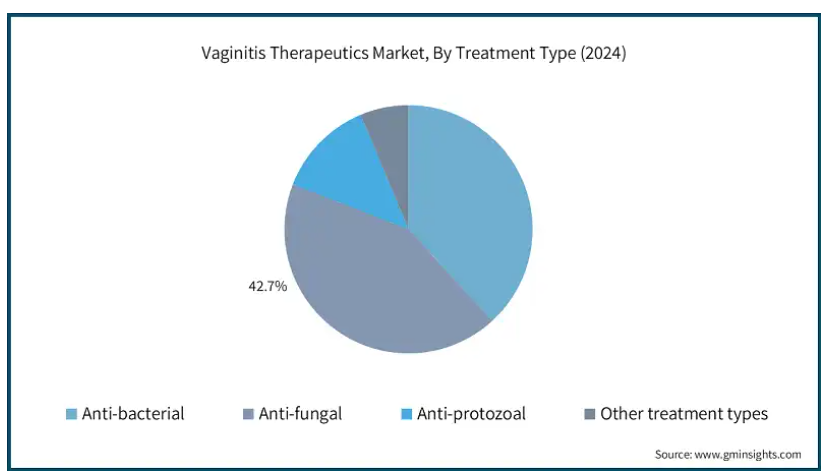 Vaginitis Therapeutics Market, By Treatment Type (2024)

42.7%

Anti-bacterial
Anti-fungal
Anti-protozoal
Other treatment types

Source: www.gminsights.com